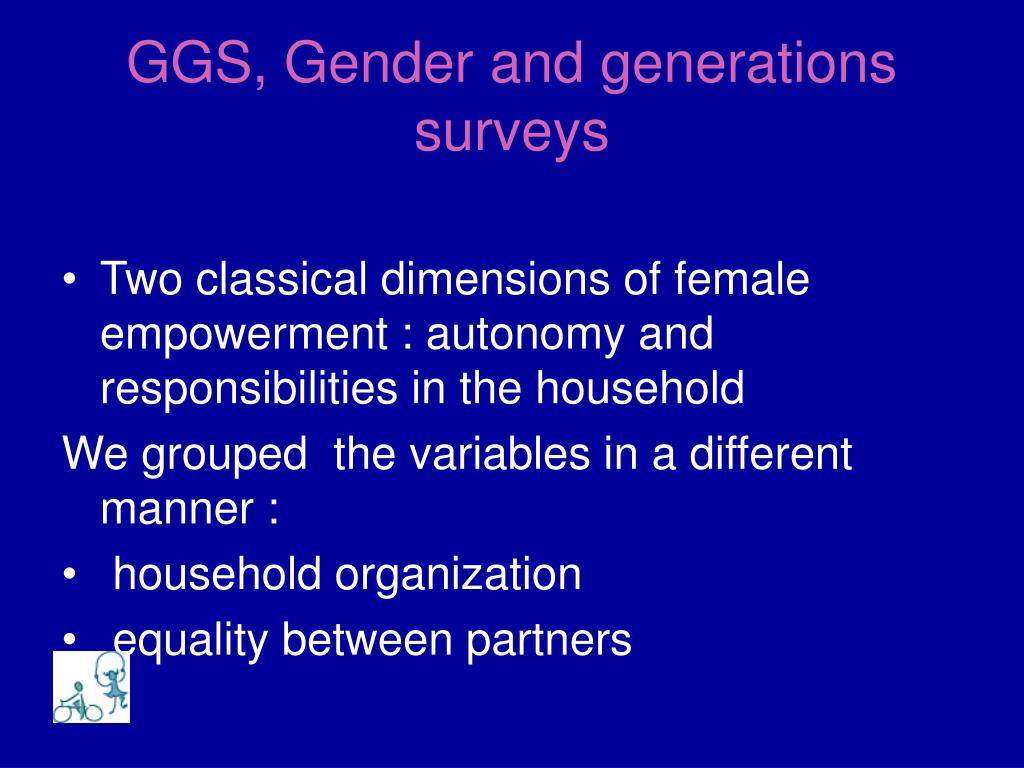 GGS, Gender and generations surveys

• Two classical dimensions of female empowerment : autonomy and responsibilities in the household

We grouped the variables in a different manner :

• household organization

• equality between partners